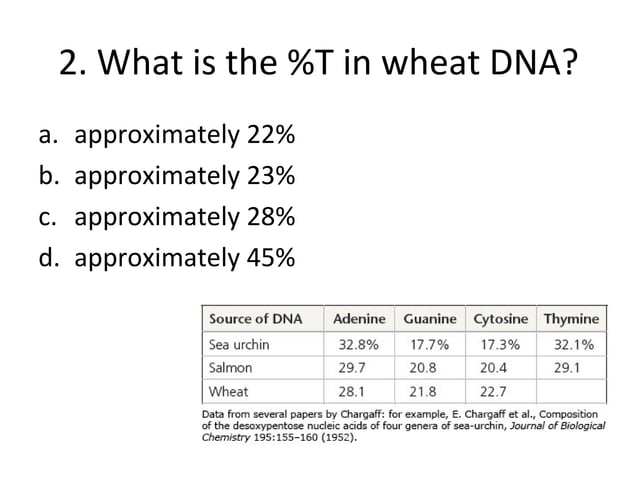 2. What is the %T in wheat DNA?

a. approximately 22%
b. approximately 23%
c. approximately 28%
d. approximately 45%

| Source of DNA | Adenine | Guanine | Cytosine | Thymine |
|---|---|---|---|---|
| Sea urchin | 32.8% | 17.7% | 17.3% | 32.1% |
| Salmon | 29.7 | 20.8 | 20.4 | 29.1 |
| Wheat | 28.1 | 21.8 | 22.7 | |

Data from several papers by Chargaff: for example, E. Chargaff et al., Composition of the desoxypentose nucleic acids of four genera of sea-urchin, Journal of Biological Chemistry 195:155–160 (1952).